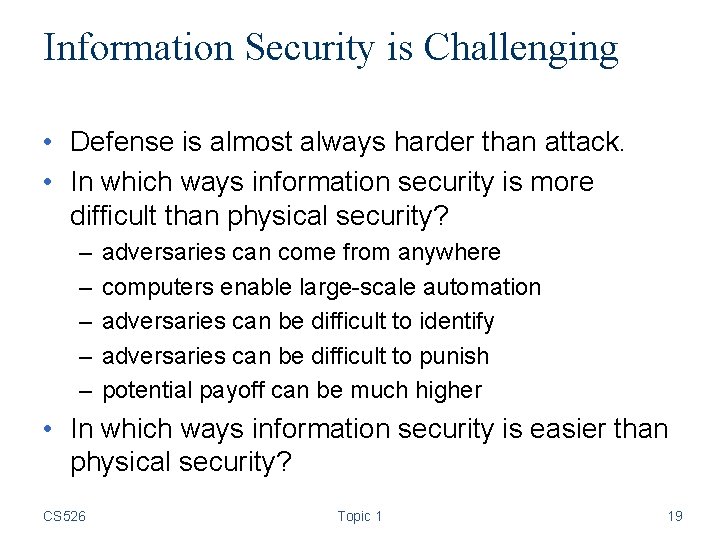 Information Security is Challenging

• Defense is almost always harder than attack.
• In which ways information security is more difficult than physical security?
– adversaries can come from anywhere
– computers enable large-scale automation
– adversaries can be difficult to identify
– adversaries can be difficult to punish
– potential payoff can be much higher
• In which ways information security is easier than physical security?

CS526 Topic 1 19